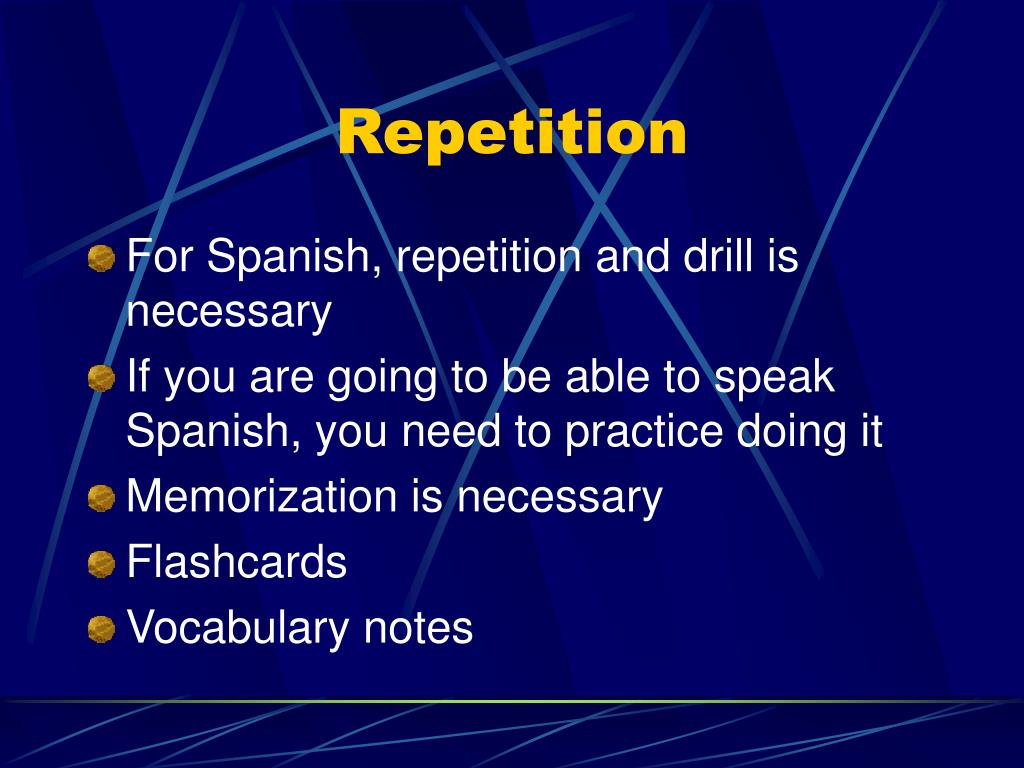 Repetition

For Spanish, repetition and drill is necessary

If you are going to be able to speak Spanish, you need to practice doing it

Memorization is necessary

Flashcards

Vocabulary notes